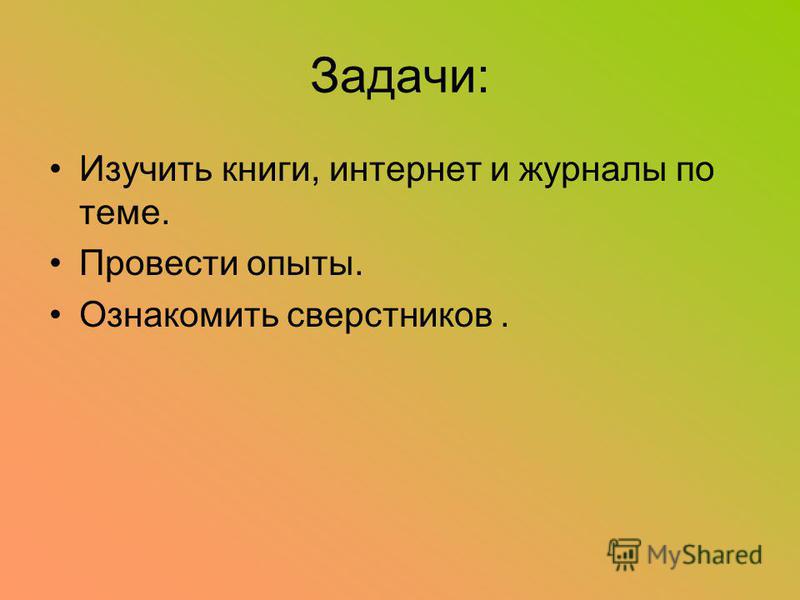 Задачи:

• Изучить книги, интернет и журналы по теме.
• Провести опыты.
• Ознакомить сверстников .

MyShared